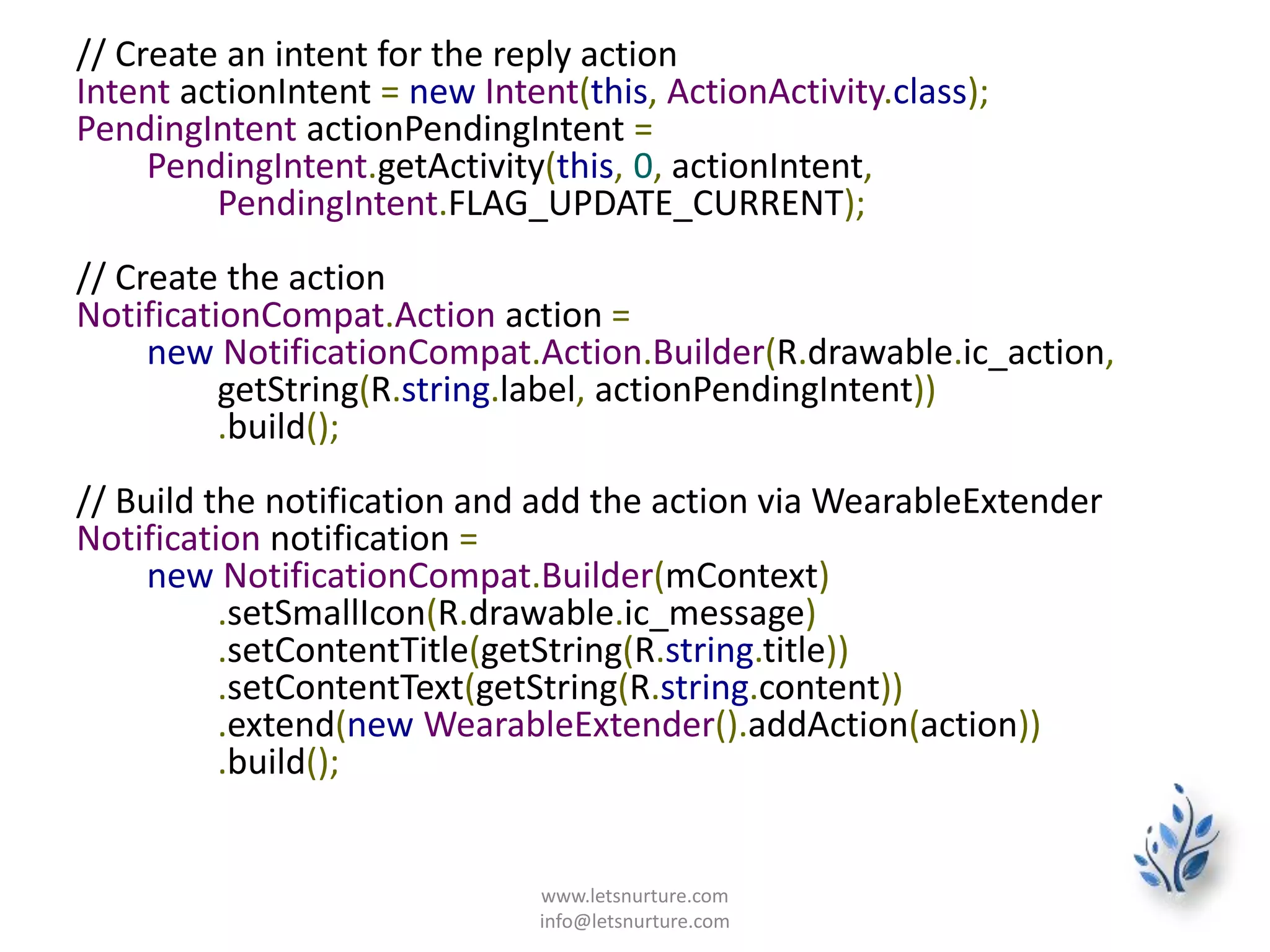 // Create an intent for the reply action
Intent actionIntent = new Intent(this, ActionActivity.class);
PendingIntent actionPendingIntent =
PendingIntent.getActivity(this, 0, actionIntent,
PendingIntent.FLAG_UPDATE_CURRENT);

// Create the action
NotificationCompat.Action action =
new NotificationCompat.Action.Builder(R.drawable.ic_action,
getString(R.string.label, actionPendingIntent))
.build();

// Build the notification and add the action via WearableExtender
Notification notification =
new NotificationCompat.Builder(mContext)
.setSmallIcon(R.drawable.ic_message)
.setContentTitle(getString(R.string.title))
.setContentText(getString(R.string.content))
.extend(new WearableExtender().addAction(action))
.build();

www.letsnurture.com
info@letsnurture.com